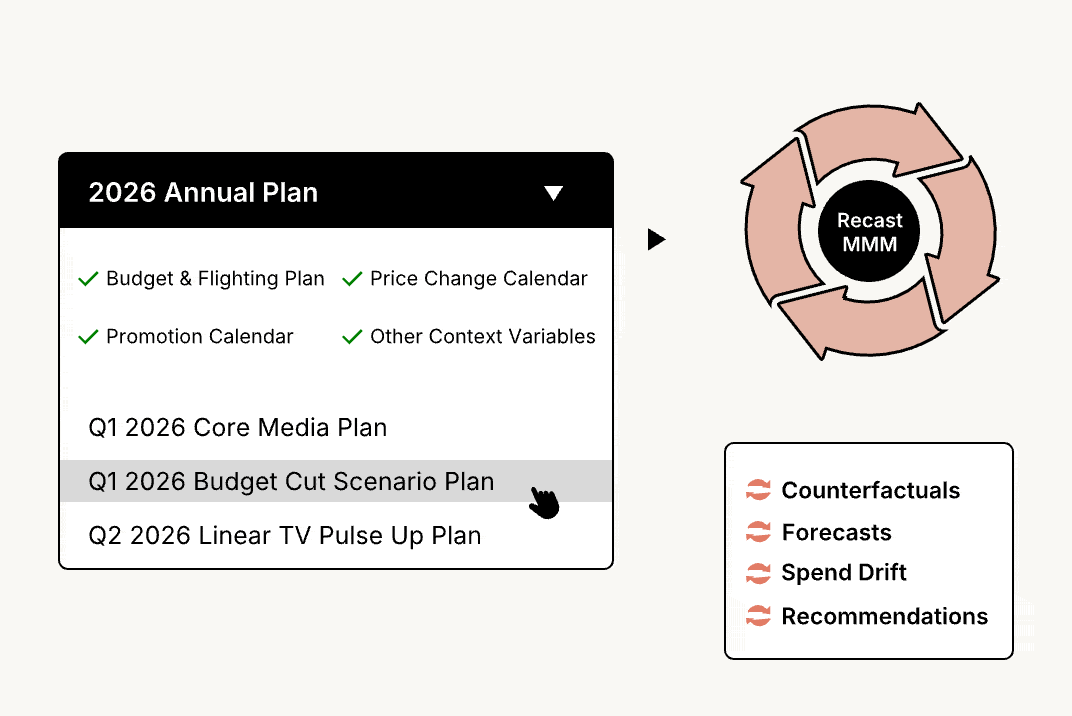 2026 Annual Plan

Budget & Flighting Plan
Price Change Calendar
Promotion Calendar
Other Context Variables

Q1 2026 Core Media Plan
Q1 2026 Budget Cut Scenario Plan
Q2 2026 Linear TV Pulse Up Plan

Recast MMM

Counterfactuals
Forecasts
Spend Drift
Recommendations